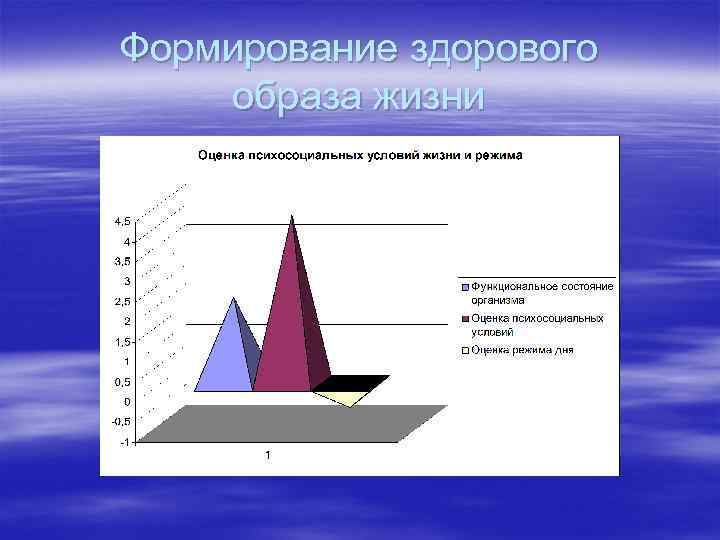 Формирование здорового образа жизни

Оценка психосоциальных условий жизни и режима

4,5
4
3,5
3
2,5
2
1,5
1
0,5
0
-0,5
-1

1

Функциональное состояние организма
Оценка психосоциальных условий
Оценка режима дня